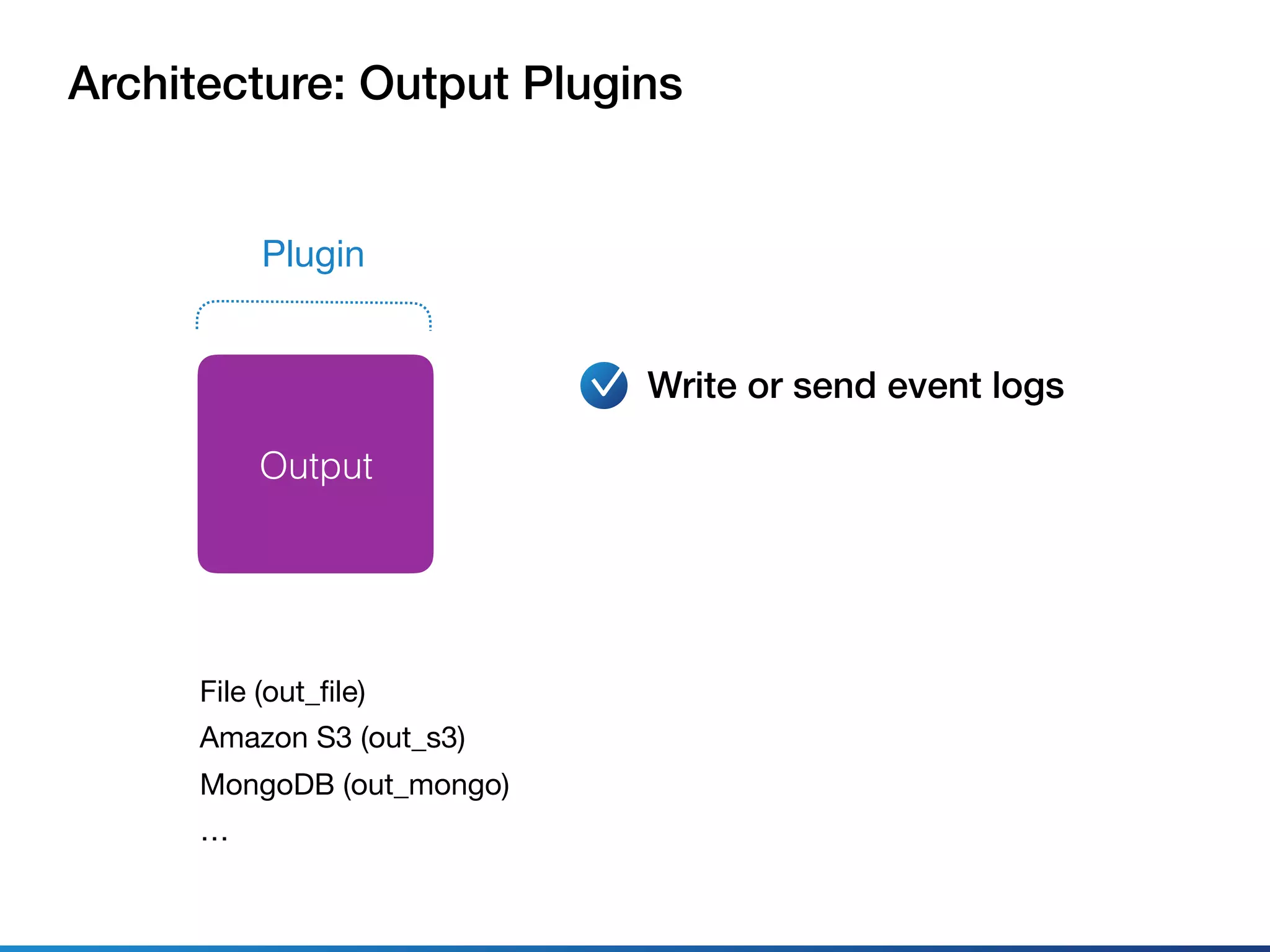 Architecture: Output Plugins

Plugin

Output

Write or send event logs

File (out_file)
Amazon S3 (out_s3)
MongoDB (out_mongo)
…